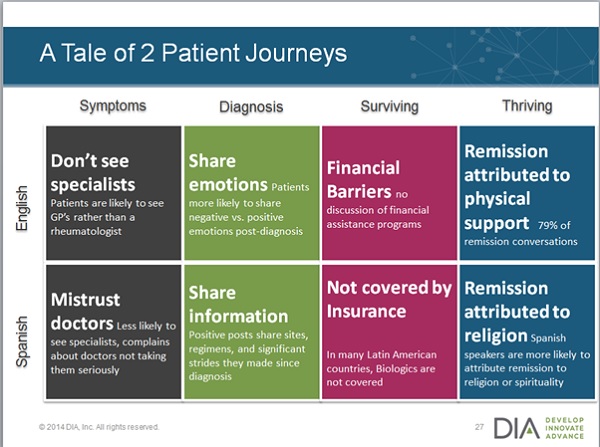 A Tale of 2 Patient Journeys

| | Symptoms | Diagnosis | Surviving | Thriving |
|---|---|---|---|---|
| English | Don't see specialists Patients are likely to see GP's rather than a rheumatologist | Share emotions Patients more likely to share negative vs. positive emotions post-diagnosis | Financial Barriers no discussion of financial assistance programs | Remission attributed to physical support 79% of remission conversations |
| Spanish | Mistrust doctors Less likely to see specialists, complains about doctors not taking them seriously | Share information Positive posts share sites, regimens, and significant strides they made since diagnosis | Not covered by Insurance In many Latin American countries, Biologics are not covered | Remission attributed to religion Spanish speakers are more likely to attribute remission to religion or spirituality |

© 2014 DIA, Inc. All rights reserved.

27

DIA DEVELOP INNOVATE ADVANCE